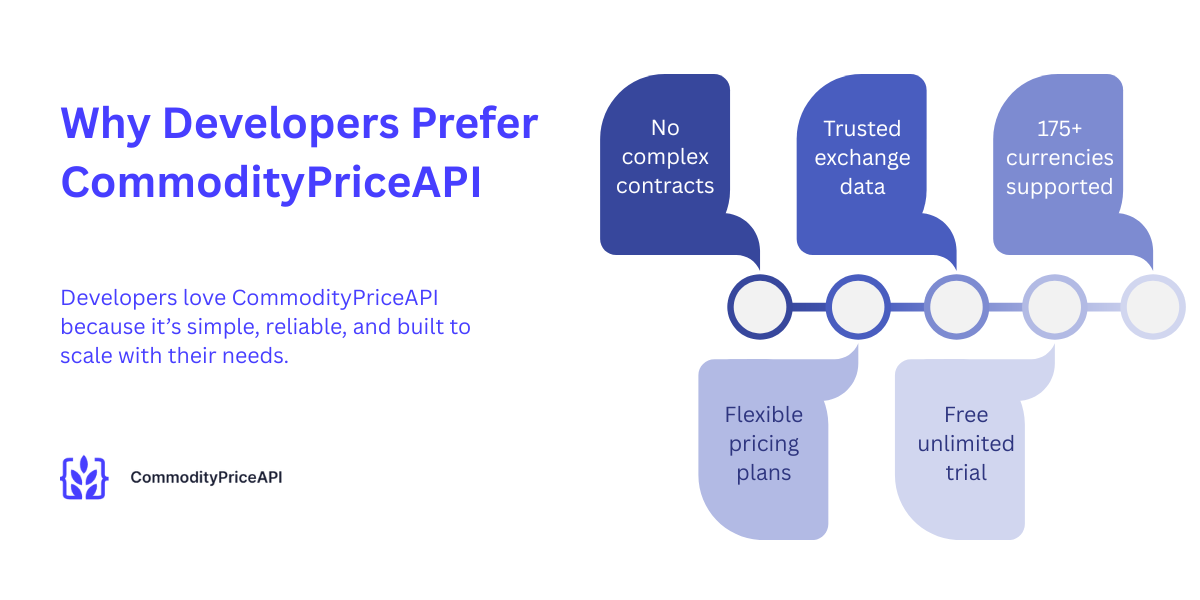 Why Developers Prefer CommodityPriceAPI

Developers love CommodityPriceAPI because it's simple, reliable, and built to scale with their needs.

CommodityPriceAPI

No complex contracts

Trusted exchange data

175+ currencies supported

Flexible pricing plans

Free unlimited trial